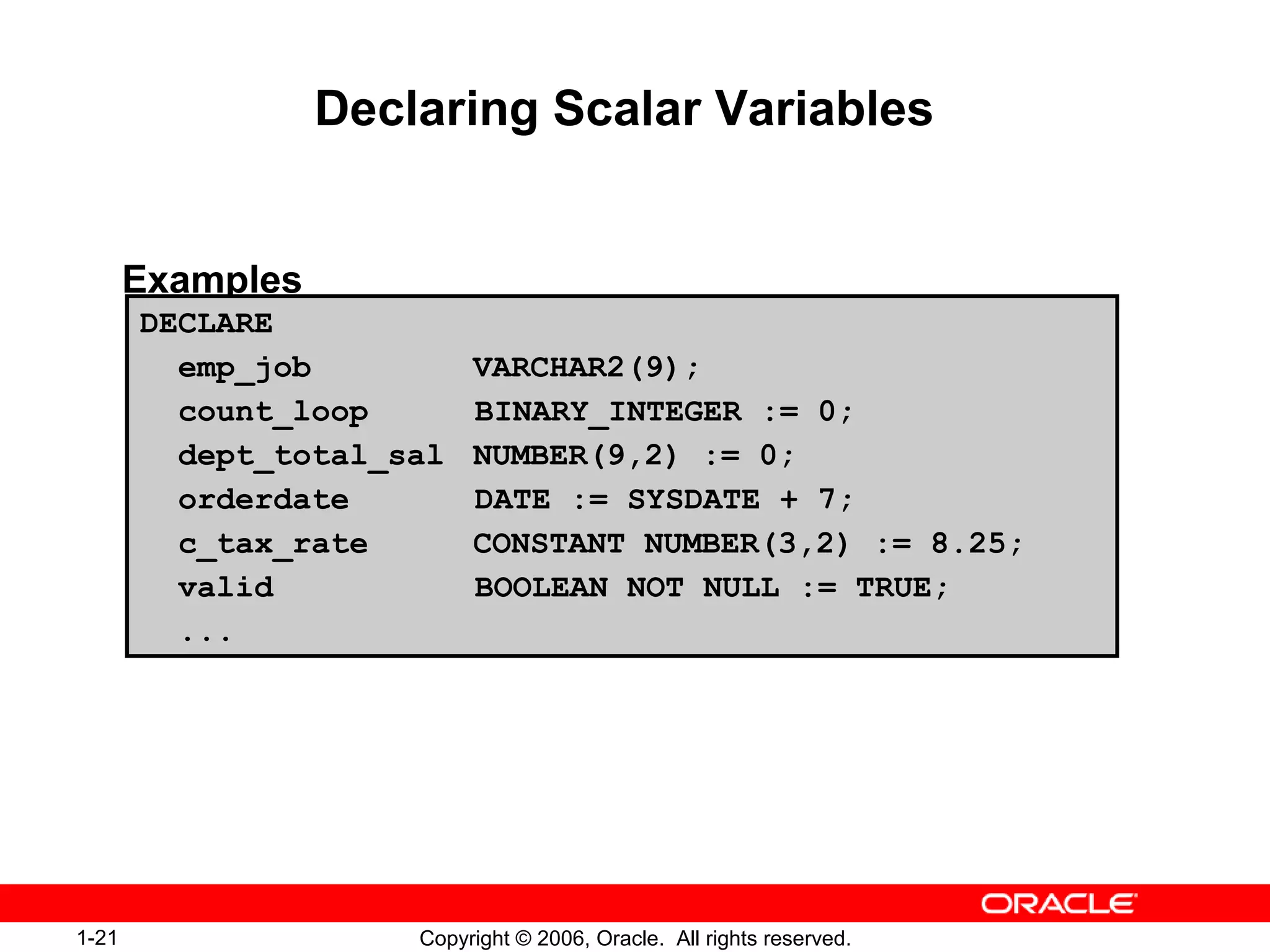 Declaring Scalar Variables

Examples

DECLARE
  emp_job         VARCHAR2(9);
  count_loop      BINARY_INTEGER := 0;
  dept_total_sal  NUMBER(9,2) := 0;
  orderdate       DATE := SYSDATE + 7;
  c_tax_rate      CONSTANT NUMBER(3,2) := 8.25;
  valid           BOOLEAN NOT NULL := TRUE;
  ...

ORACLE

1-21

Copyright © 2006, Oracle. All rights reserved.